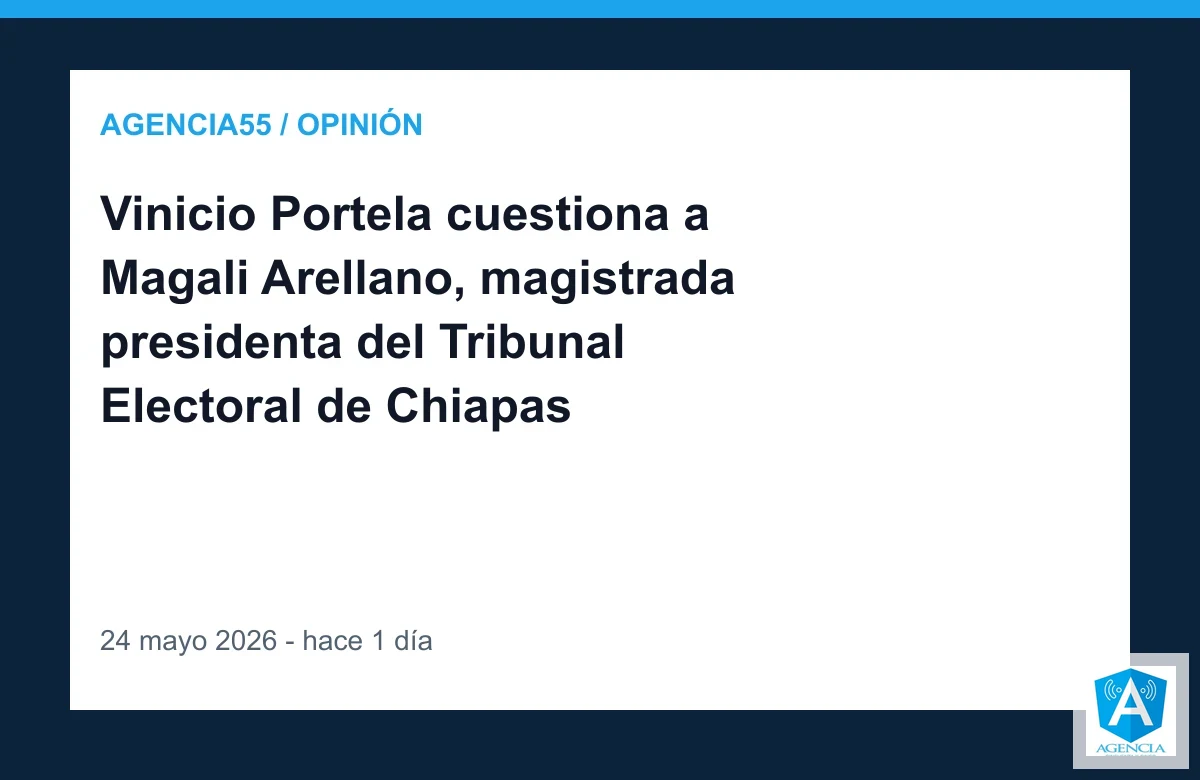 AGENCIA55 / OPINIÓN

Vinicio Portela cuestiona a Magali Arellano, magistrada presidenta del Tribunal Electoral de Chiapas

24 mayo 2026 - hace 1 día

A
AGENCIA